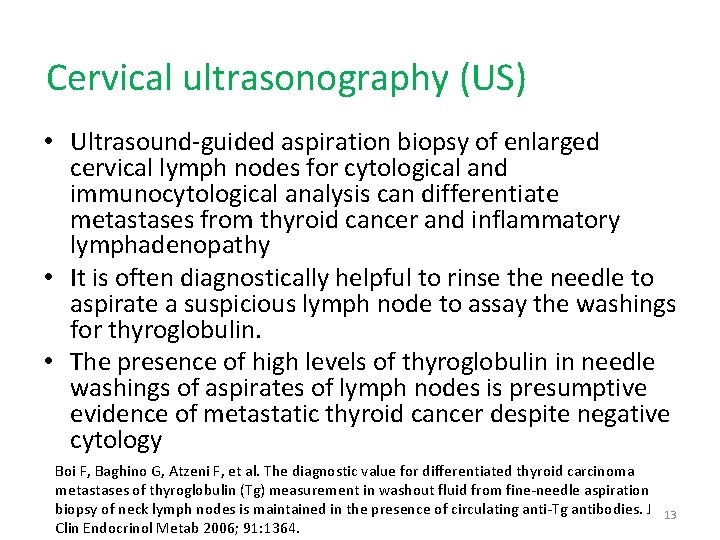 Cervical ultrasonography (US)

• Ultrasound-guided aspiration biopsy of enlarged cervical lymph nodes for cytological and immunocytological analysis can differentiate metastases from thyroid cancer and inflammatory lymphadenopathy
• It is often diagnostically helpful to rinse the needle to aspirate a suspicious lymph node to assay the washings for thyroglobulin.
• The presence of high levels of thyroglobulin in needle washings of aspirates of lymph nodes is presumptive evidence of metastatic thyroid cancer despite negative cytology

Boi F, Baghino G, Atzeni F, et al. The diagnostic value for differentiated thyroid carcinoma metastases of thyroglobulin (Tg) measurement in washout fluid from fine-needle aspiration biopsy of neck lymph nodes is maintained in the presence of circulating anti-Tg antibodies. J Clin Endocrinol Metab 2006; 91:1364.

13